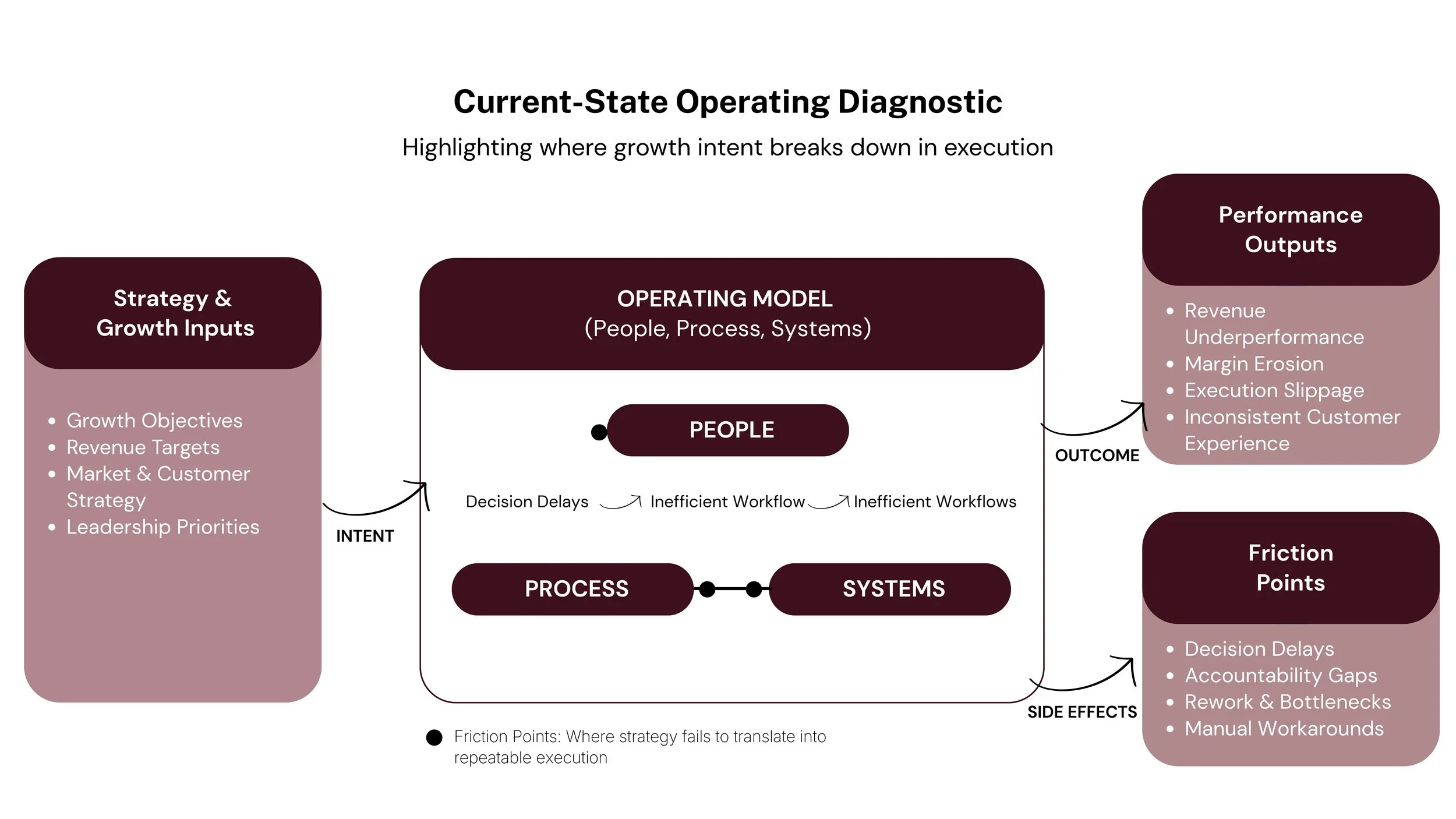 Current-State Operating Diagnostic

Highlighting where growth intent breaks down in execution

Strategy & Growth Inputs

- Growth Objectives
- Revenue Targets
- Market & Customer Strategy
- Leadership Priorities

INTENT

OPERATING MODEL
(People, Process, Systems)

PEOPLE

Decision Delays Inefficient Workflow Inefficient Workflows

PROCESS

SYSTEMS

Friction Points: Where strategy fails to translate into repeatable execution

OUTCOME

Performance Outputs

- Revenue Underperformance
- Margin Erosion
- Execution Slippage
- Inconsistent Customer Experience

SIDE EFFECTS

Friction Points

- Decision Delays
- Accountability Gaps
- Rework & Bottlenecks
- Manual Workarounds